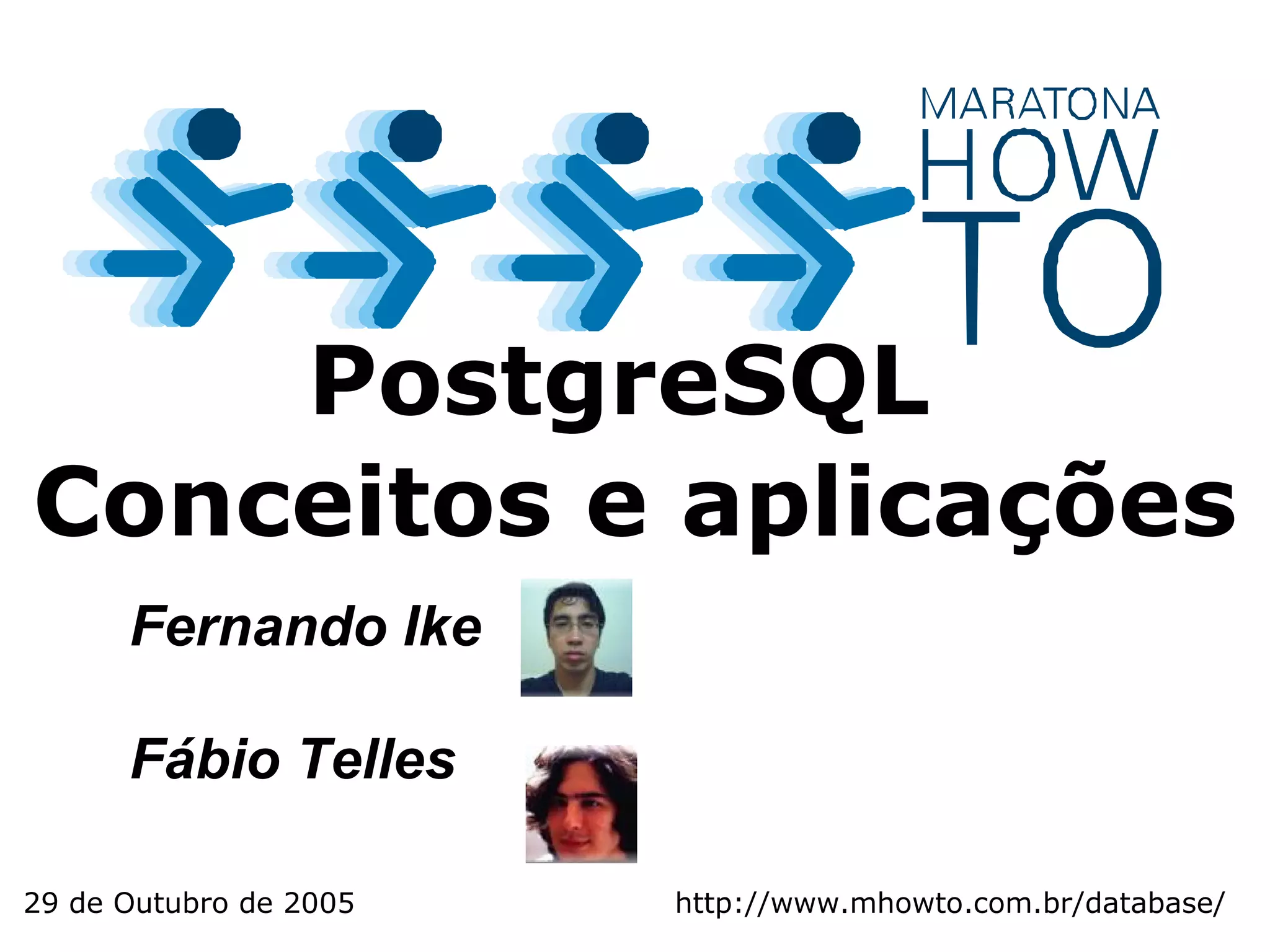 MARATONA
HOW
TO

PostgreSQL
Conceitos e aplicações

Fernando Ike

Fábio Telles

29 de Outubro de 2005

http://www.mhowto.com.br/database/